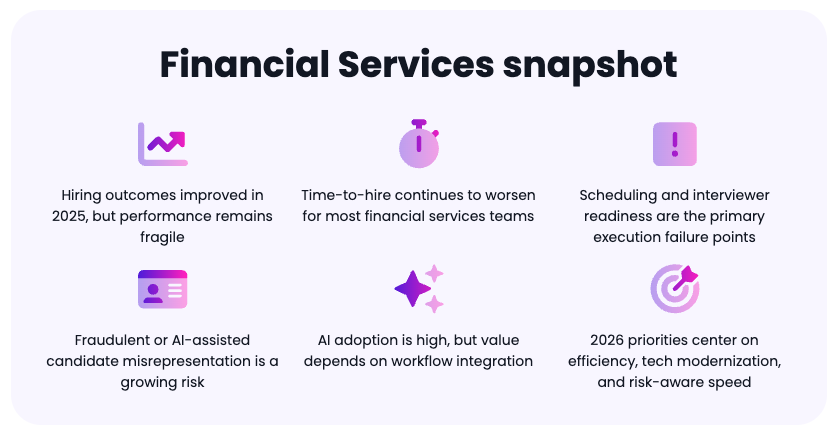 Financial Services snapshot

Hiring outcomes improved in 2025, but performance remains fragile

Time-to-hire continues to worsen for most financial services teams

Scheduling and interviewer readiness are the primary execution failure points

Fraudulent or AI-assisted candidate misrepresentation is a growing risk

AI adoption is high, but value depends on workflow integration

2026 priorities center on efficiency, tech modernization, and risk-aware speed